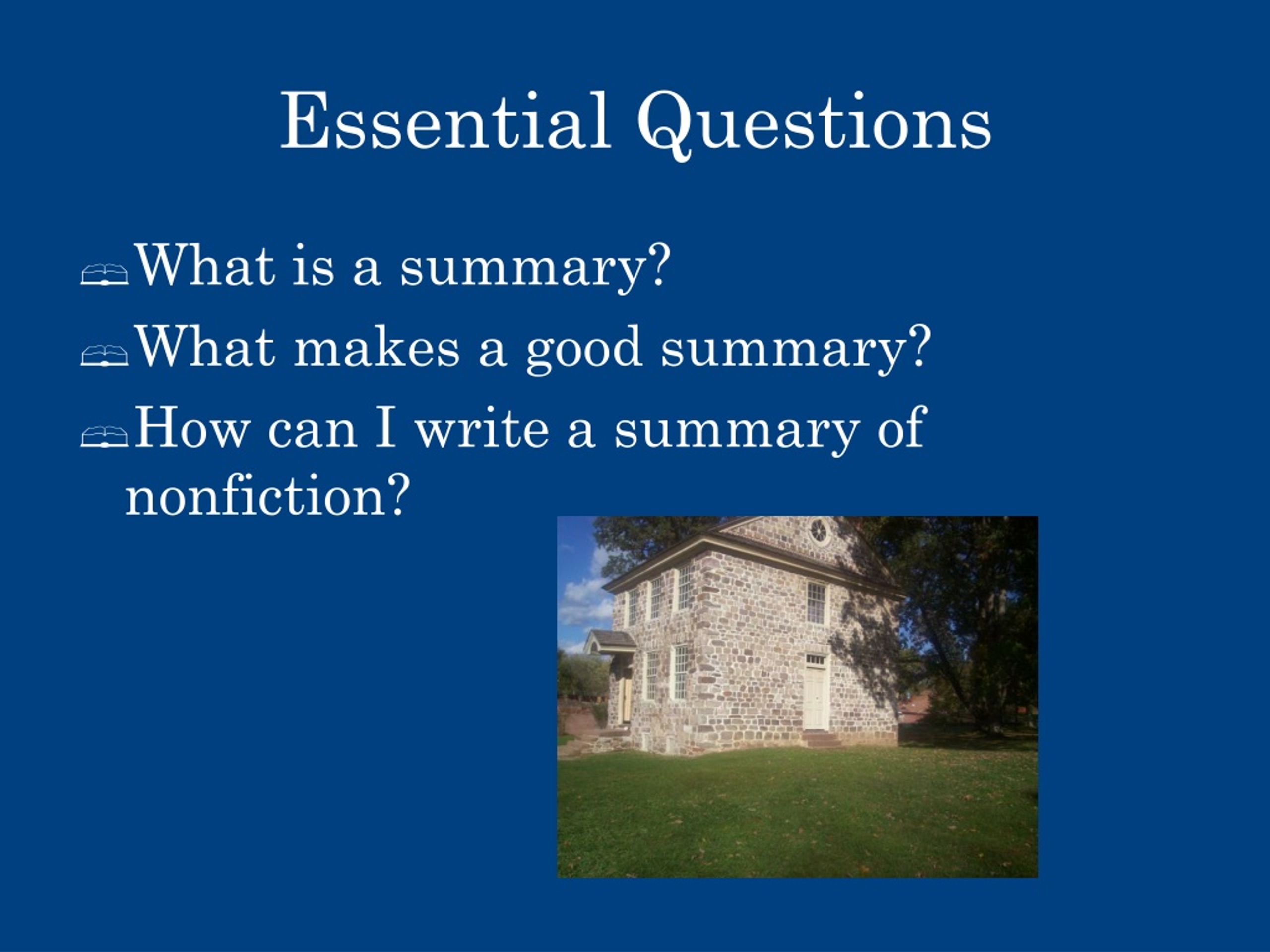 Essential Questions

What is a summary?

What makes a good summary?

How can I write a summary of nonfiction?